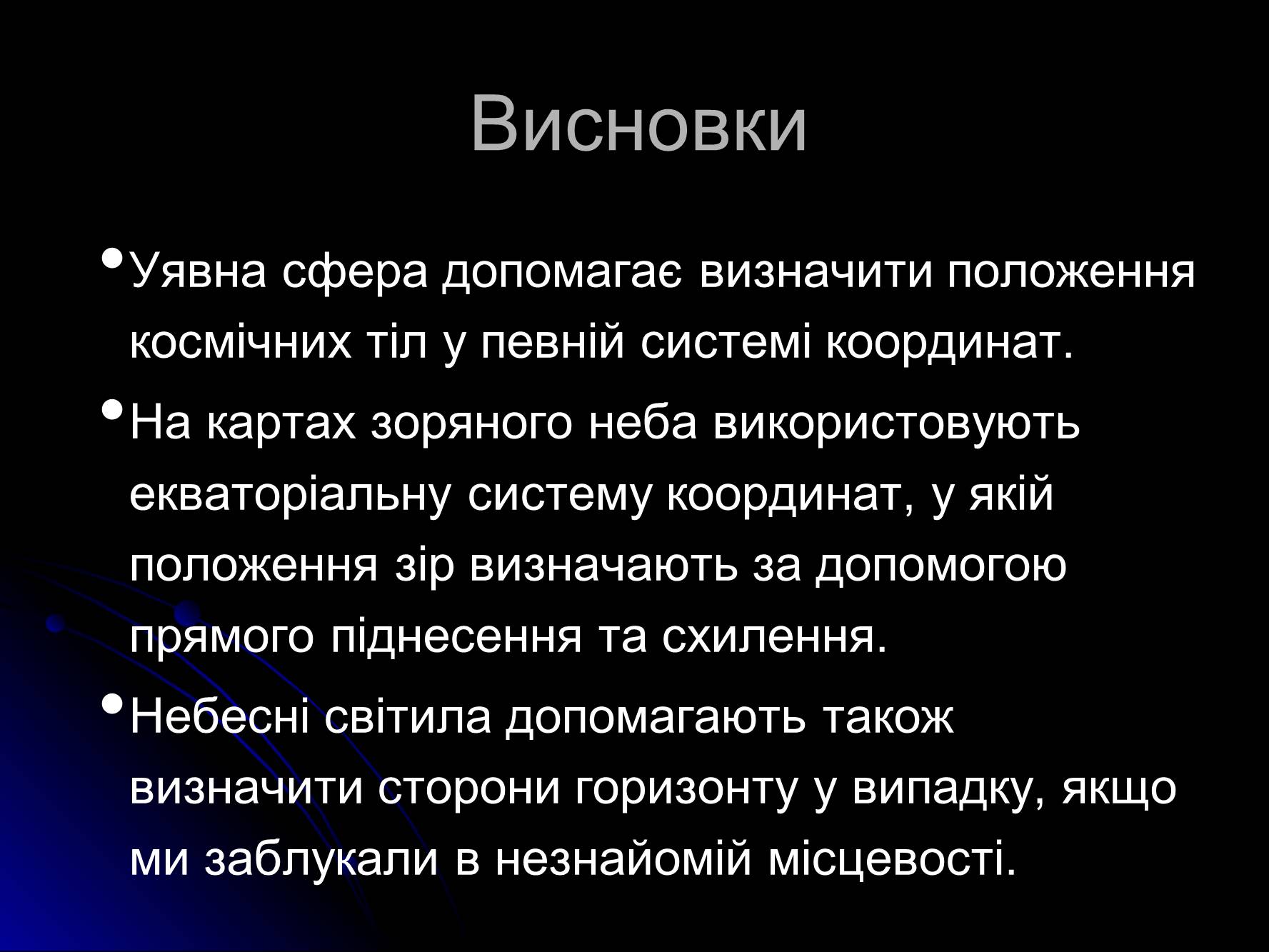 Висновки

• Уявна сфера допомагає визначити положення космічних тіл у певній системі координат.

• На картах зоряного неба використовують екваторіальну систему координат, у якій положення зір визначають за допомогою прямого піднесення та схилення.

• Небесні світила допомагають також визначити сторони горизонту у випадку, якщо ми заблукали в незнайомій місцевості.